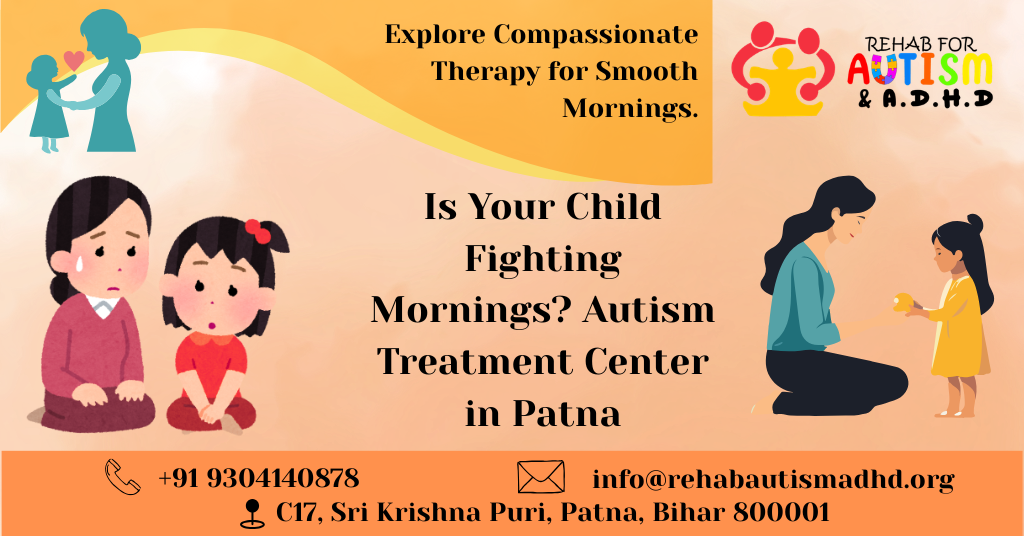 Explore Compassionate Therapy for Smooth Mornings.

REHAB FOR AUTISM & A.D.H.D

Is Your Child Fighting Mornings? Autism Treatment Center in Patna

+91 9304140878

info@rehabautismadhd.org

C17, Sri Krishna Puri, Patna, Bihar 800001